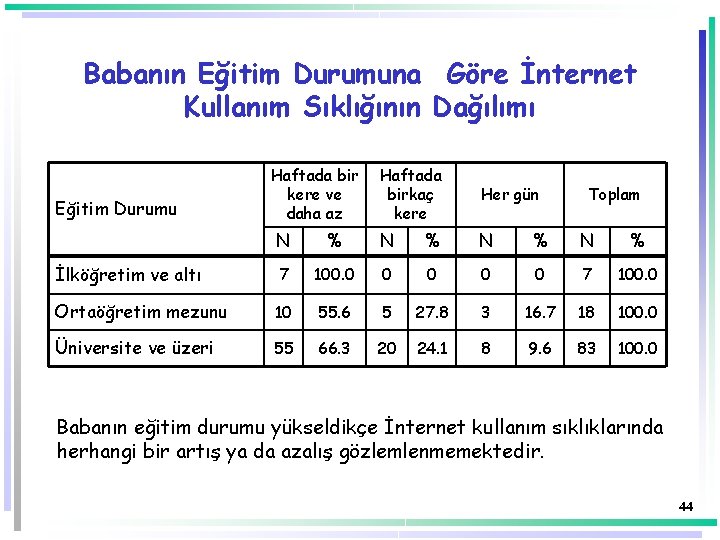 Babanın Eğitim Durumuna Göre İnternet Kullanım Sıklığının Dağılımı

| Eğitim Durumu | Haftada bir kere ve daha az | | Haftada birkaç kere | | Her gün | | Toplam | |
|---|---|---|---|---|---|---|---|---|
| | N | % | N | % | N | % | N | % |
| İlköğretim ve altı | 7 | 100.0 | 0 | 0 | 0 | 0 | 7 | 100.0 |
| Ortaöğretim mezunu | 10 | 55.6 | 5 | 27.8 | 3 | 16.7 | 18 | 100.0 |
| Üniversite ve üzeri | 55 | 66.3 | 20 | 24.1 | 8 | 9.6 | 83 | 100.0 |

Babanın eğitim durumu yükseldikçe İnternet kullanım sıklıklarında herhangi bir artış ya da azalış gözlemlenmemektedir.

44